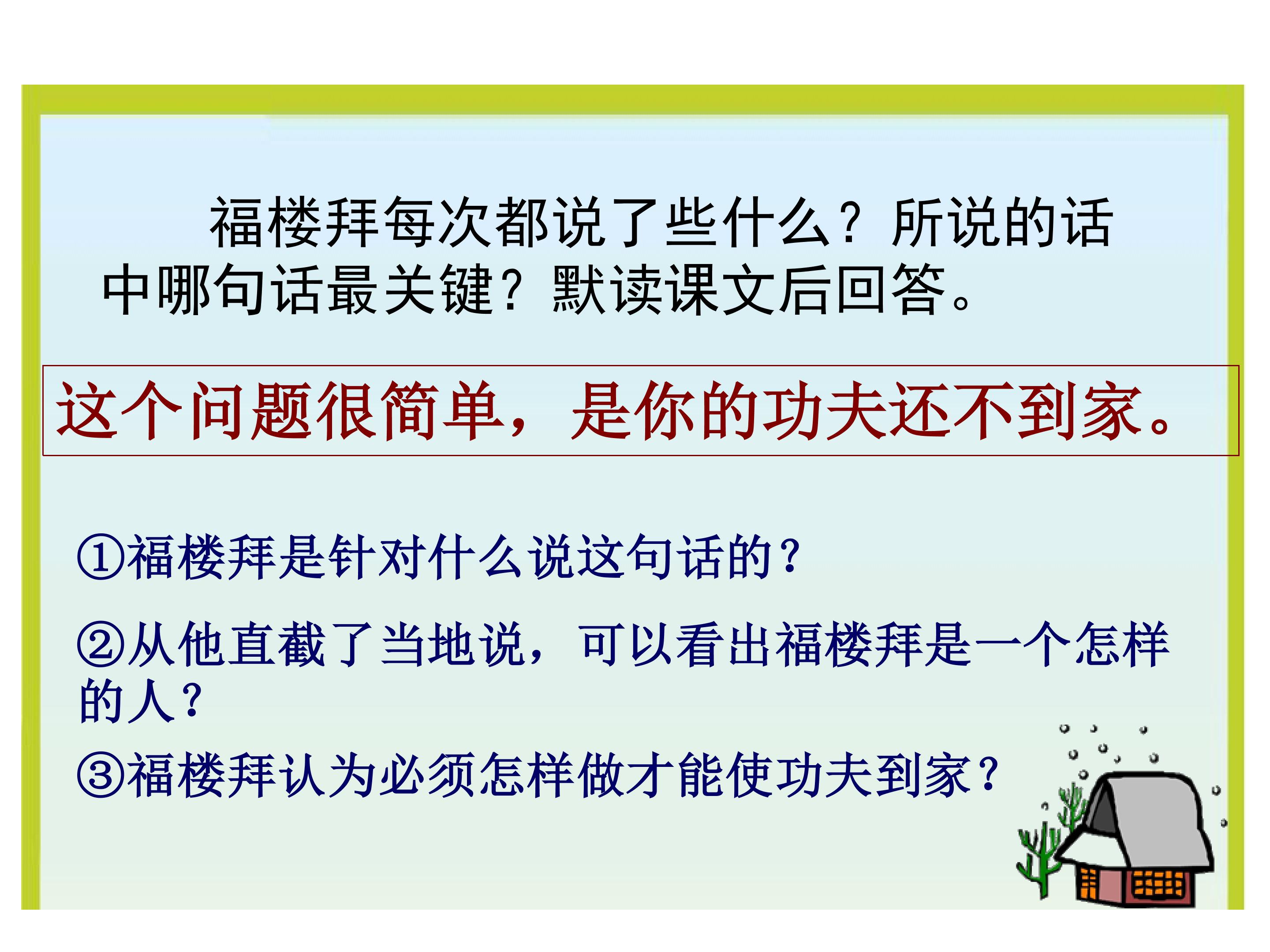 福楼拜每次都说了些什么？所说的话中哪句话最关键？默读课文后回答。

这个问题很简单，是你的功夫还不到家。

①福楼拜是针对什么说这句话的？

②从他直截了当地说，可以看出福楼拜是一个怎样的人？

③福楼拜认为必须怎样做才能使功夫到家？